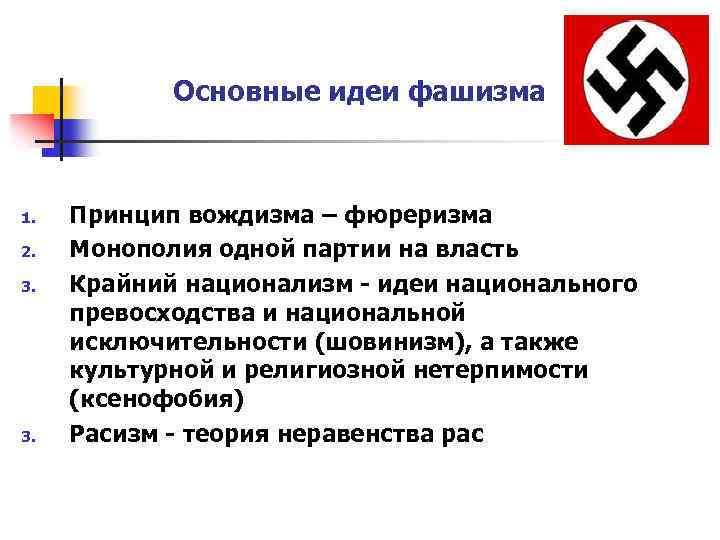 Основные идеи фашизма

1. Принцип вождизма – фюреризма
2. Монополия одной партии на власть
3. Крайний национализм - идеи национального превосходства и национальной исключительности (шовинизм), а также культурной и религиозной нетерпимости (ксенофобия)
3. Расизм - теория неравенства рас